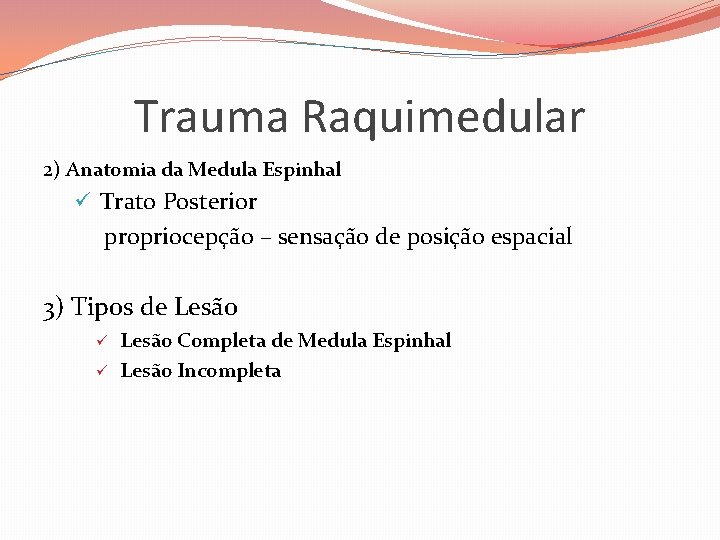 Trauma Raquimedular

2) Anatomia da Medula Espinhal

✓ Trato Posterior

propriocepção – sensação de posição espacial

3) Tipos de Lesão

✓ Lesão Completa de Medula Espinhal

✓ Lesão Incompleta